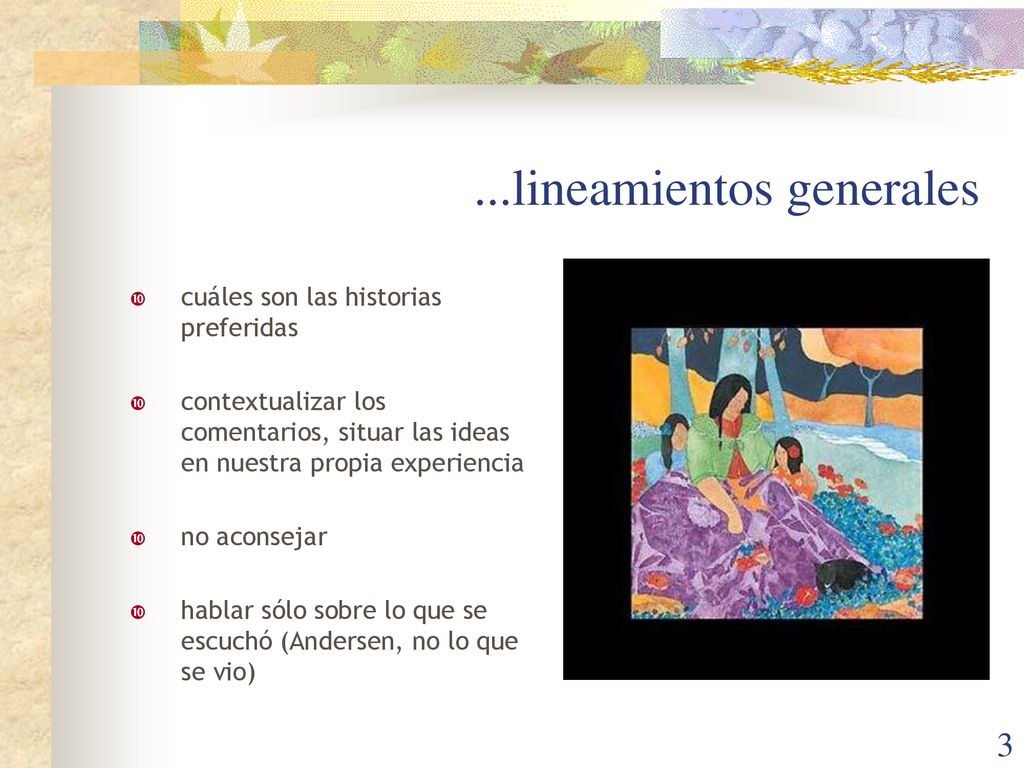 ...lineamientos generales

cuáles son las historias preferidas

contextualizar los comentarios, situar las ideas en nuestra propia experiencia

no aconsejar

hablar sólo sobre lo que se escuchó (Andersen, no lo que se vio)

3